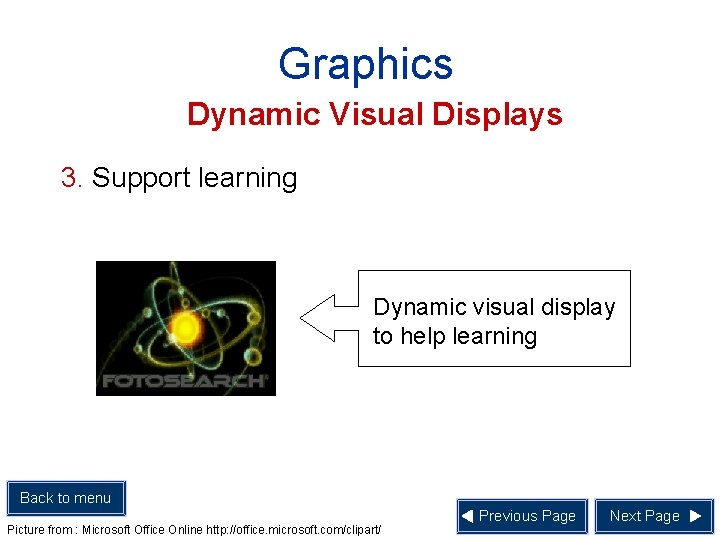 Graphics

Dynamic Visual Displays

3. Support learning

FOTOSEARCH

Dynamic visual display to help learning

Back to menu

Picture from : Microsoft Office Online http://office.microsoft.com/clipart/

◀ Previous Page

Next Page ▶